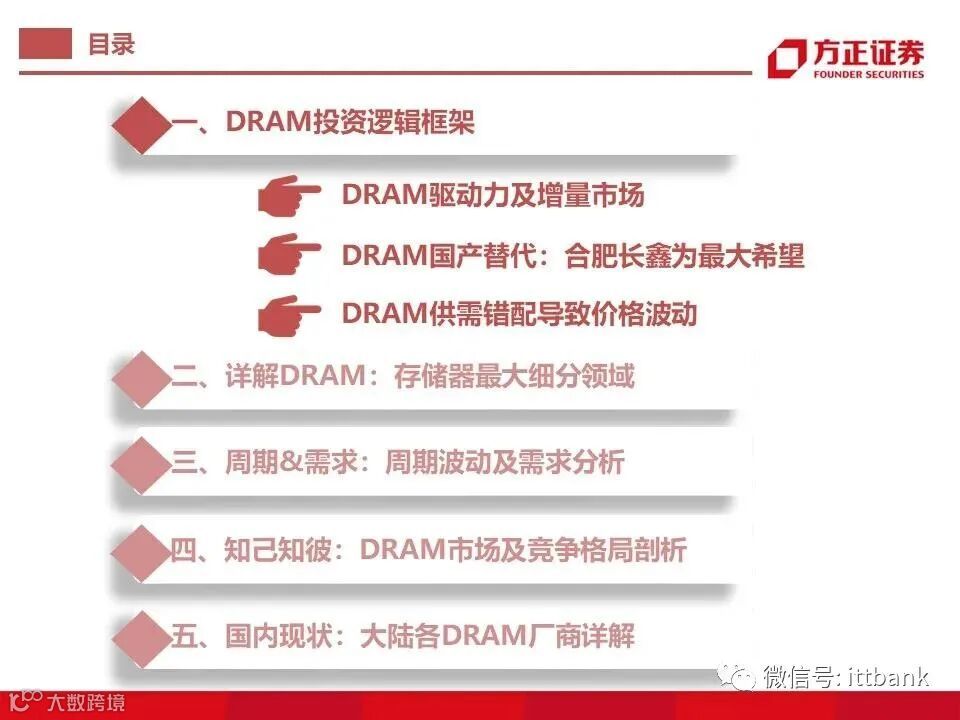 目录

方正证券
FOUNDER SECURITIES

一、DRAM投资逻辑框架

DRAM驱动力及增量市场

DRAM国产替代：合肥长鑫为最大希望

DRAM供需错配导致价格波动

二、详解DRAM：存储器最大细分领域

三、周期&需求：周期波动及需求分析

四、知己知彼：DRAM市场及竞争格局剖析

五、国内现状：大陆各DRAM厂商详解

微信号: ittbank

大数跨境